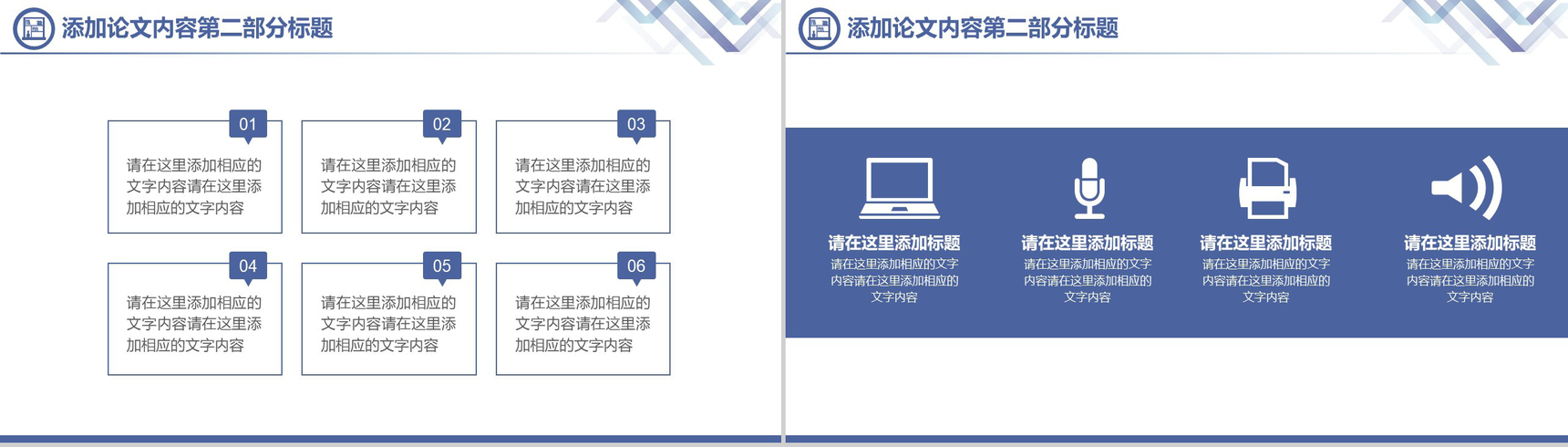 添加论文内容第二部分标题

01
请在这里添加相应的文字内容请在这里添加相应的文字内容

02
请在这里添加相应的文字内容请在这里添加相应的文字内容

03
请在这里添加相应的文字内容请在这里添加相应的文字内容

04
请在这里添加相应的文字内容请在这里添加相应的文字内容

05
请在这里添加相应的文字内容请在这里添加相应的文字内容

06
请在这里添加相应的文字内容请在这里添加相应的文字内容

添加论文内容第二部分标题

请在这里添加标题
请在这里添加相应的文字内容请在这里添加相应的文字内容

请在这里添加标题
请在这里添加相应的文字内容请在这里添加相应的文字内容

请在这里添加标题
请在这里添加相应的文字内容请在这里添加相应的文字内容

请在这里添加标题
请在这里添加相应的文字内容请在这里添加相应的文字内容